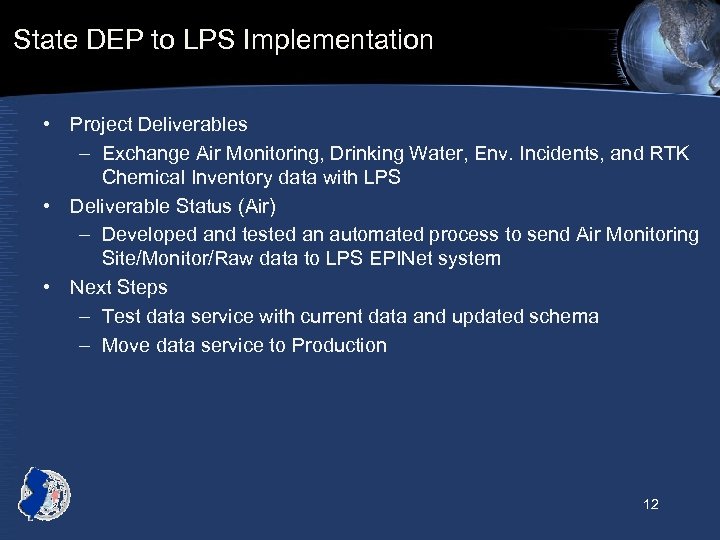 State DEP to LPS Implementation

• Project Deliverables
– Exchange Air Monitoring, Drinking Water, Env. Incidents, and RTK Chemical Inventory data with LPS
• Deliverable Status (Air)
– Developed and tested an automated process to send Air Monitoring Site/Monitor/Raw data to LPS EPINet system
• Next Steps
– Test data service with current data and updated schema
– Move data service to Production

12